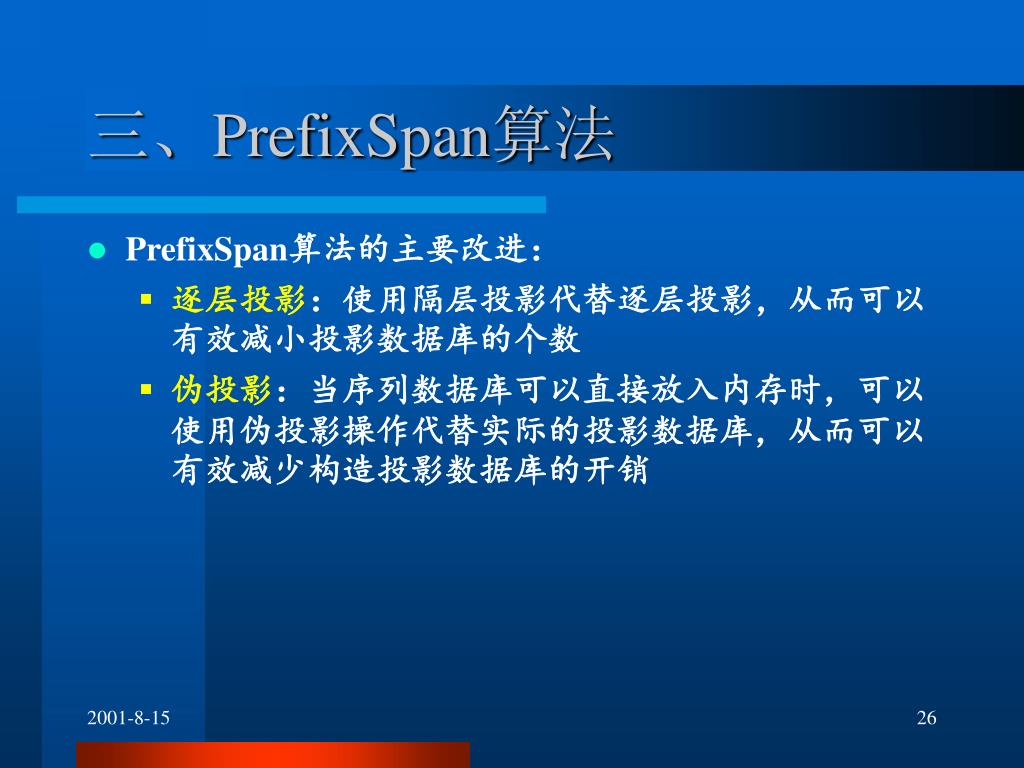 三、PrefixSpan算法

PrefixSpan算法的主要改进：

逐层投影：使用隔层投影代替逐层投影，从而可以有效减小投影数据库的个数

伪投影：当序列数据库可以直接放入内存时，可以使用伪投影操作代替实际的投影数据库，从而可以有效减少构造投影数据库的开销

2001-8-15

26